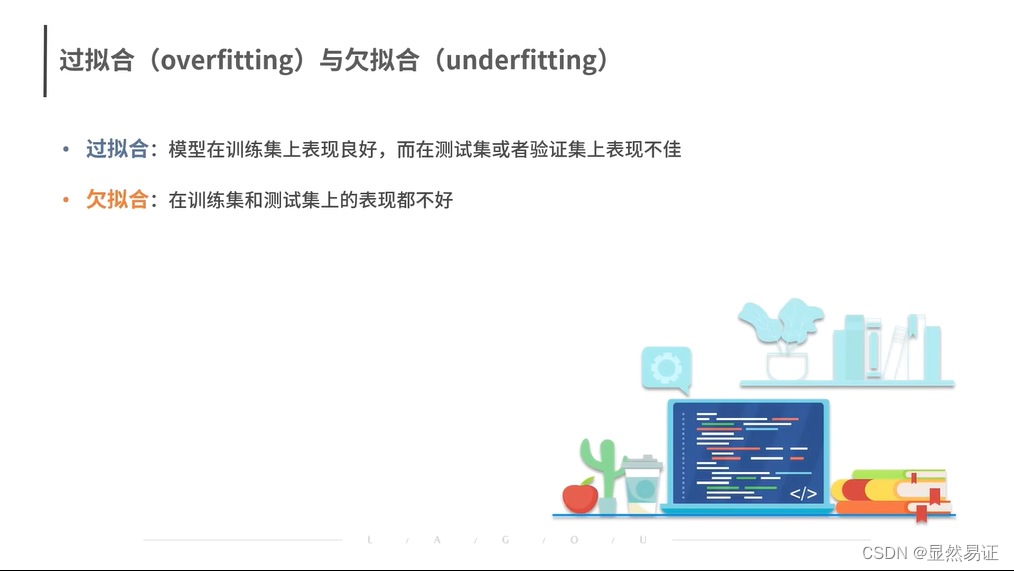 过拟合（overfitting）与欠拟合（underfitting）

• 过拟合：模型在训练集上表现良好，而在测试集或者验证集上表现不佳

• 欠拟合：在训练集和测试集上的表现都不好

</>

L / A / G / O / U

CSDN @显然易证